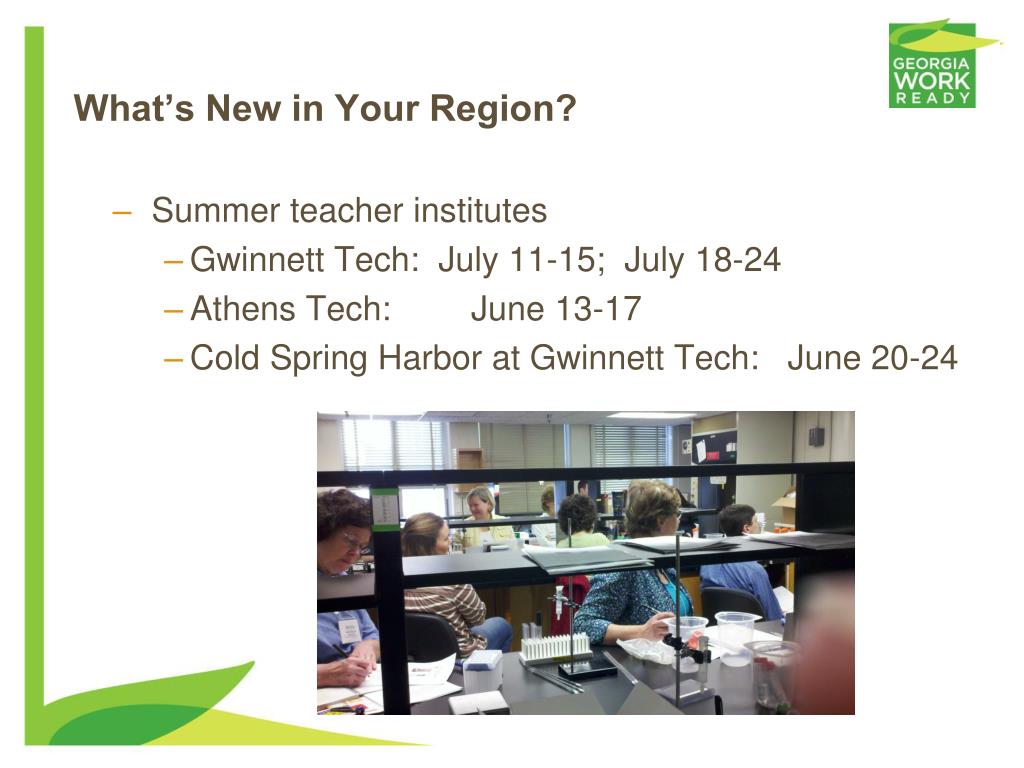 GEORGIA WORK READY

What's New in Your Region?

– Summer teacher institutes
– Gwinnett Tech: July 11-15; July 18-24
– Athens Tech: June 13-17
– Cold Spring Harbor at Gwinnett Tech: June 20-24